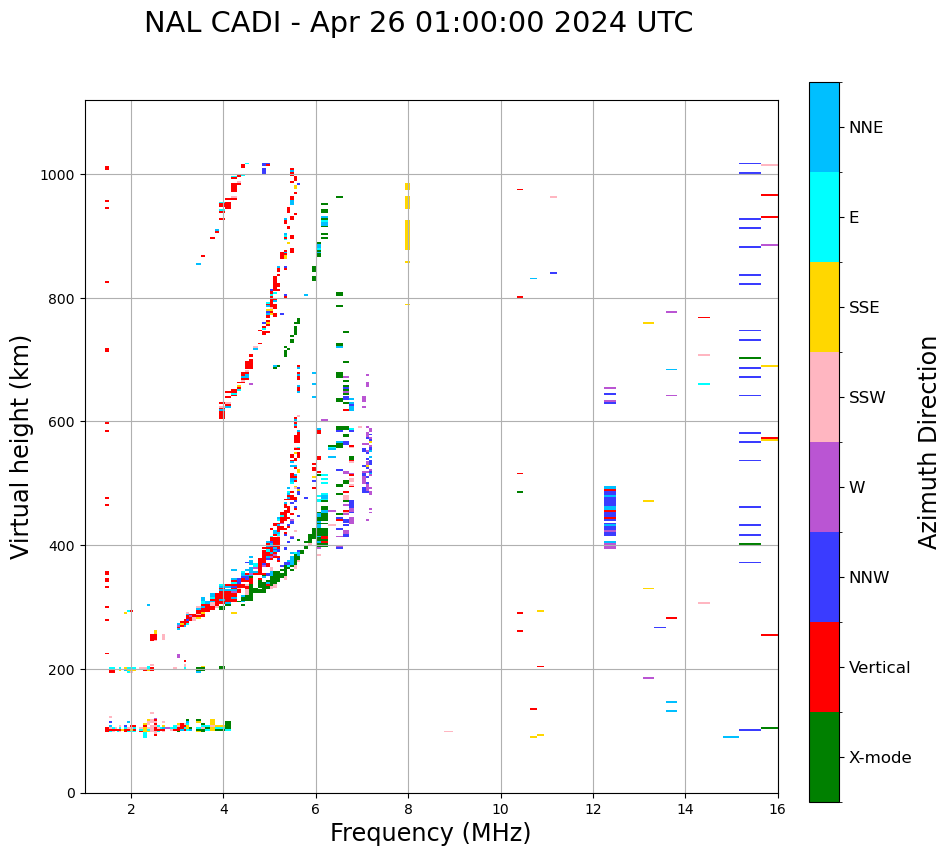 NAL CADI - Apr 26 01:00:00 2024 UTC

Virtual height (km)

1000
800
600
400
200
0

2
4
6
8
10
12
14
16

Frequency (MHz)

NNE
E
SSE
SSW
W
NNW
Vertical
X-mode

Azimuth Direction